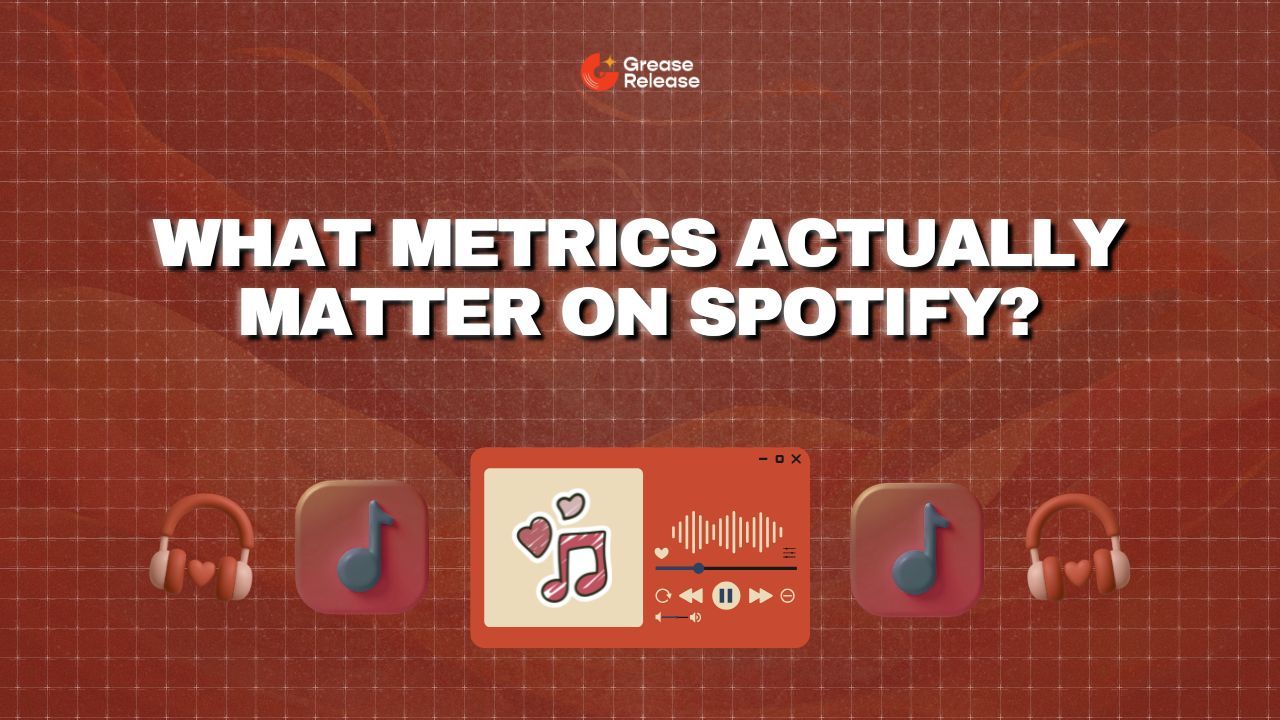 Grease Release

WHAT METRICS ACTUALLY MATTER ON SPOTIFY?